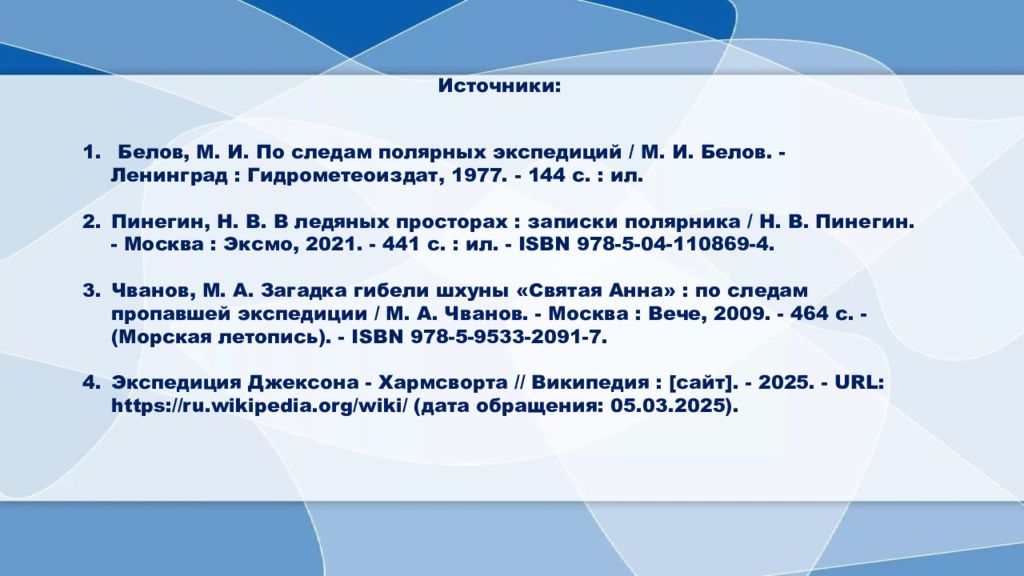 Источники:

1. Белов, М. И. По следам полярных экспедиций / М. И. Белов. - Ленинград : Гидрометеоиздат, 1977. - 144 с. : ил.

2. Пинегин, Н. В. В ледяных просторах : записки полярника / Н. В. Пинегин. - Москва : Эксмо, 2021. - 441 с. : ил. - ISBN 978-5-04-110869-4.

3. Чванов, М. А. Загадка гибели шхуны «Святая Анна» : по следам пропавшей экспедиции / М. А. Чванов. - Москва : Вече, 2009. - 464 с. - (Морская летопись). - ISBN 978-5-9533-2091-7.

4. Экспедиция Джексона - Хармсворта // Википедия : [сайт]. - 2025. - URL: https://ru.wikipedia.org/wiki/ (дата обращения: 05.03.2025).